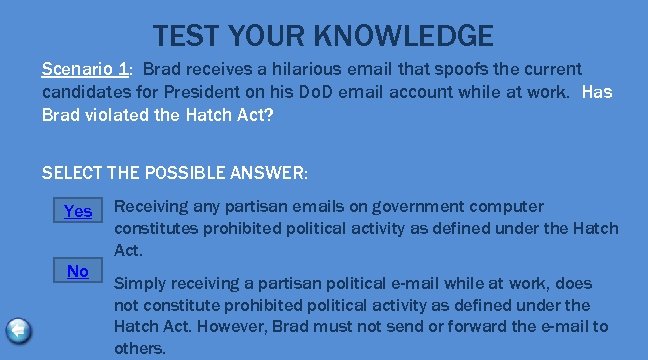 TEST YOUR KNOWLEDGE

Scenario 1: Brad receives a hilarious email that spoofs the current candidates for President on his DoD email account while at work. Has Brad violated the Hatch Act?

SELECT THE POSSIBLE ANSWER:

Yes

Receiving any partisan emails on government computer constitutes prohibited political activity as defined under the Hatch Act.

No

Simply receiving a partisan political e-mail while at work, does not constitute prohibited political activity as defined under the Hatch Act. However, Brad must not send or forward the e-mail to others.